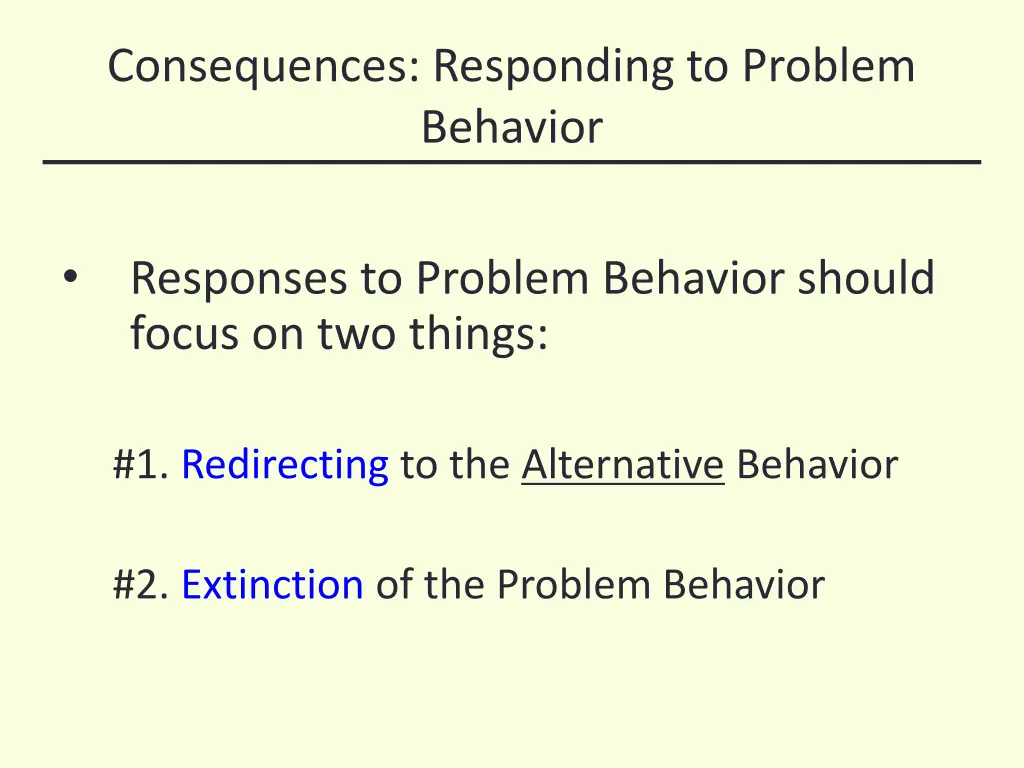 Consequences: Responding to Problem Behavior

• Responses to Problem Behavior should focus on two things:

#1. Redirecting to the Alternative Behavior

#2. Extinction of the Problem Behavior